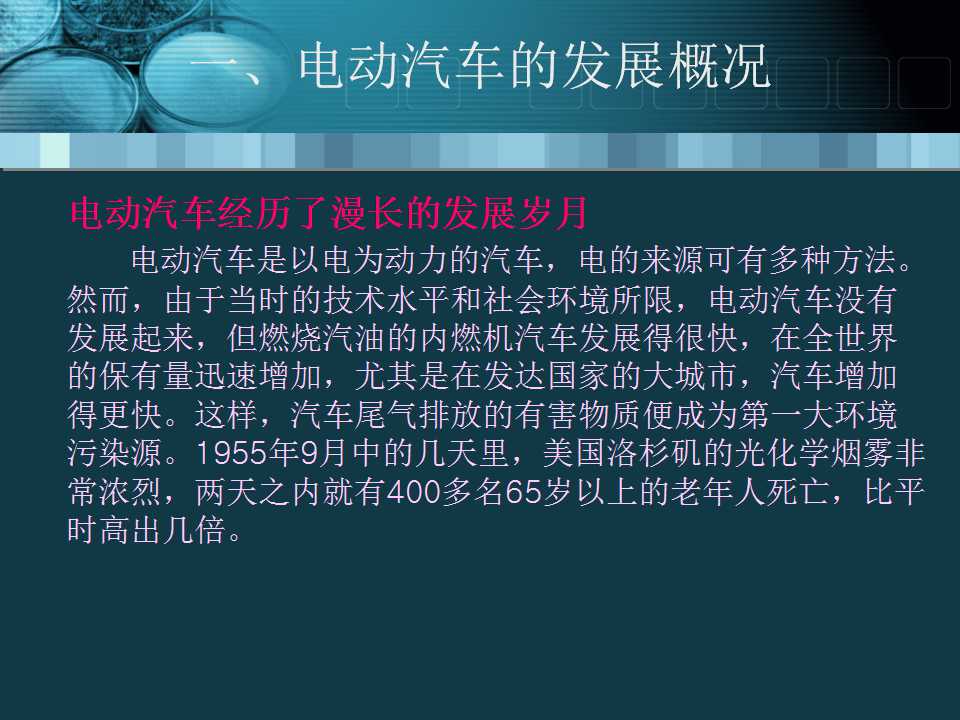 一、电动汽车的发展概况

电动汽车经历了漫长的发展岁月

电动汽车是以电为动力的汽车，电的来源可有多种方法。然而，由于当时的技术水平和社会环境所限，电动汽车没有发展起来，但燃烧汽油的内燃机汽车发展得很快，在全世界的保有量迅速增加，尤其是在发达国家的大城市，汽车增加得更快。这样，汽车尾气排放的有害物质便成为第一大环境污染源。1955年9月中的几天里，美国洛杉矶的光化学烟雾非常浓烈，两天之内就有400多名65岁以上的老年人死亡，比平时高出几倍。